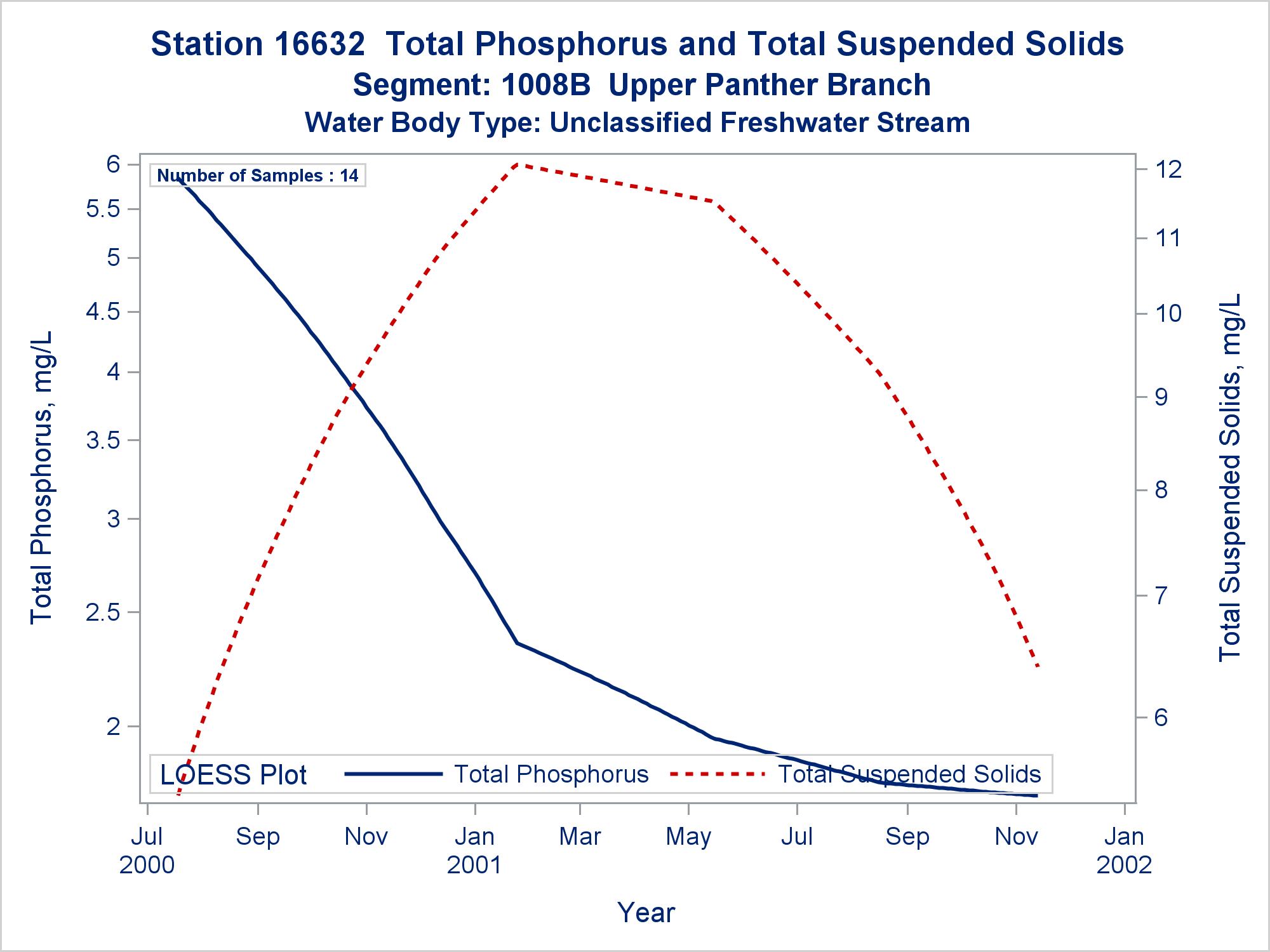 Station 16632 Total Phosphorus and Total Suspended Solids
Segment: 1008B Upper Panther Branch
Water Body Type: Unclassified Freshwater Stream

Number of Samples : 14

Total Phosphorus, mg/L

6
5.5
5
4.5
4
3.5
3
2.5
2

Total Suspended Solids, mg/L

12
11
10
9
8
7
6

LOESS Plot Total Phosphorus Total Suspended Solids

Jul 2000
Sep
Nov
Jan 2001
Mar
May
Jul
Sep
Nov
Jan 2002

Year